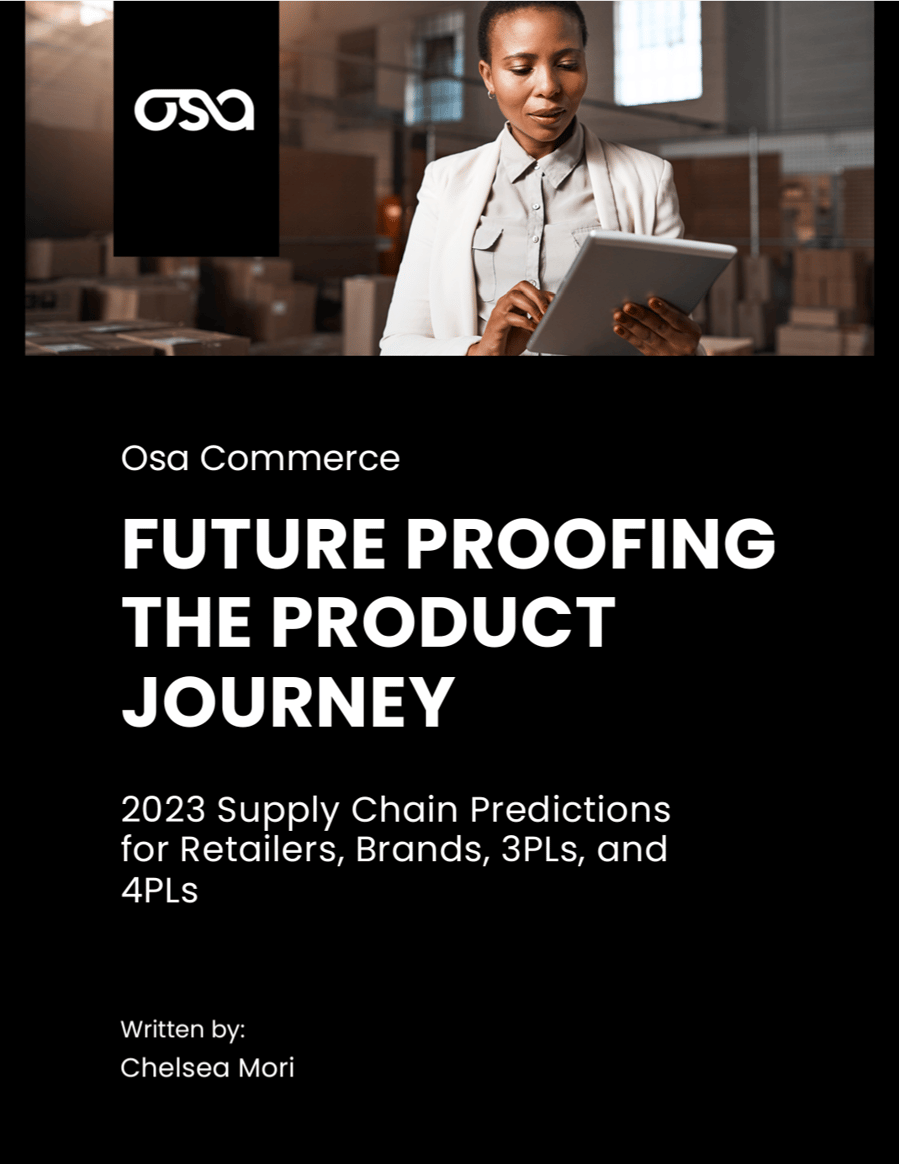 osa

Osa Commerce

FUTURE PROOFING THE PRODUCT JOURNEY

2023 Supply Chain Predictions for Retailers, Brands, 3PLs, and 4PLs

Written by:
Chelsea Mori